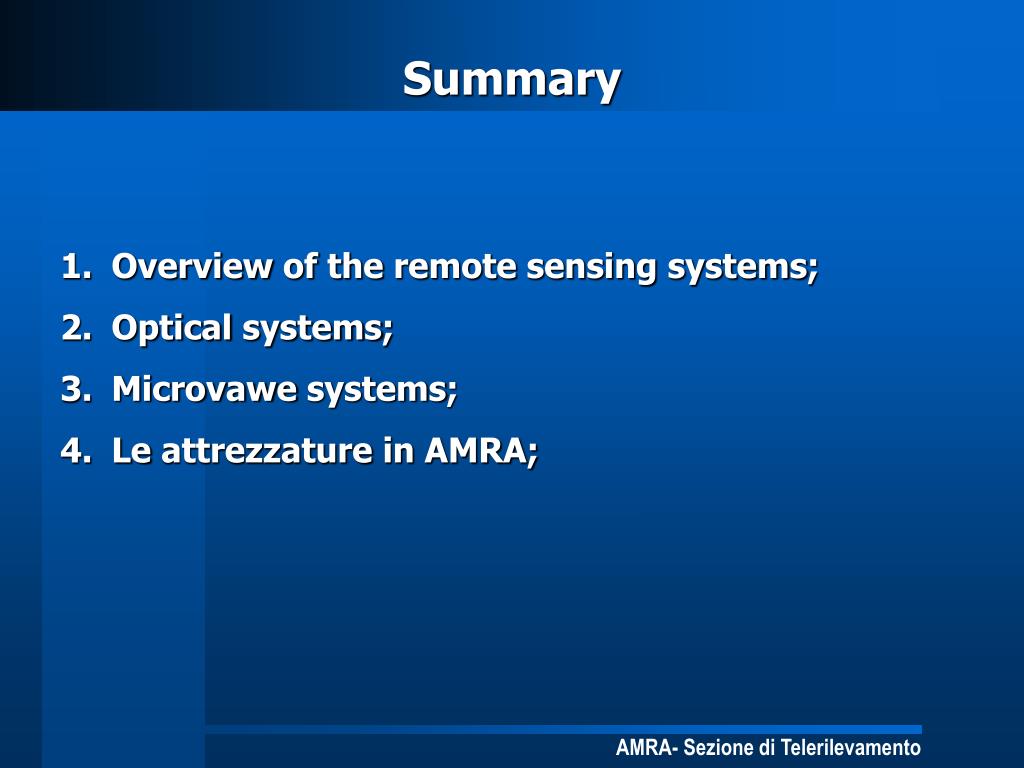 Summary

1. Overview of the remote sensing systems;
2. Optical systems;
3. Microvawe systems;
4. Le attrezzature in AMRA;

AMRA- Sezione di Telerilevamento